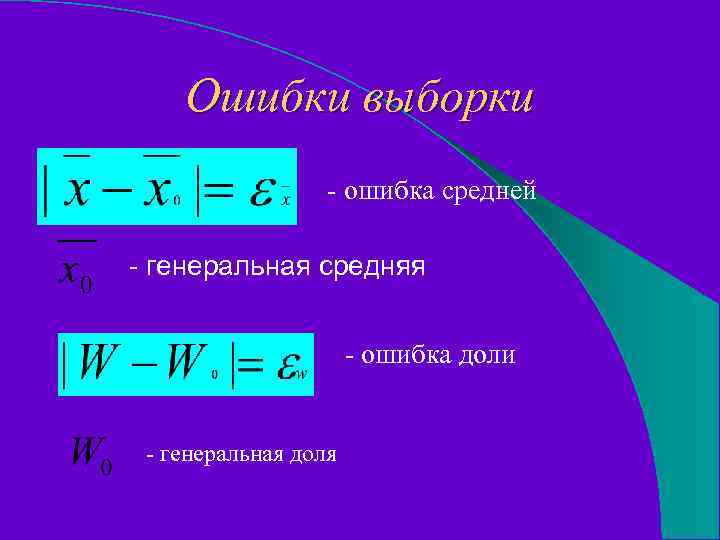 Ошибки выборки

$|\overline{x} - \overline{x}_0| = \varepsilon_{\overline{x}}$ - ошибка средней

$\overline{x}_0$ - генеральная средняя

$|W - W_0| = \varepsilon_w$ - ошибка доли

$W_0$ - генеральная доля